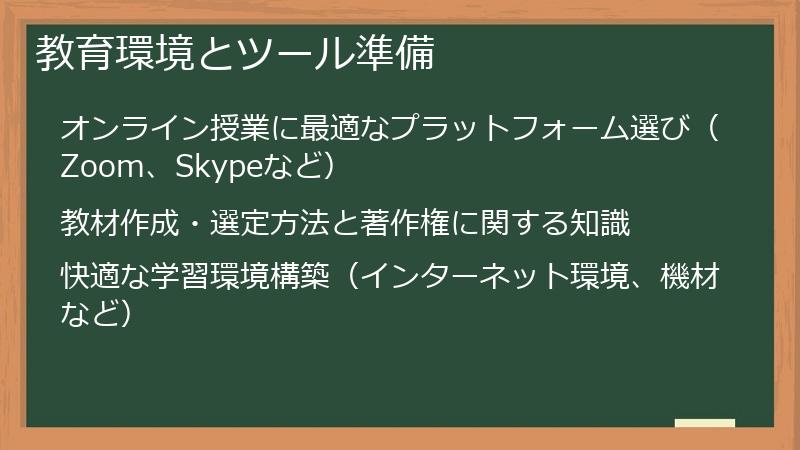 教育環境とツール準備

オンライン授業に最適なプラットフォーム選び（Zoom、Skypeなど）

教材作成・選定方法と著作権に関する知識

快適な学習環境構築（インターネット環境、機材など）